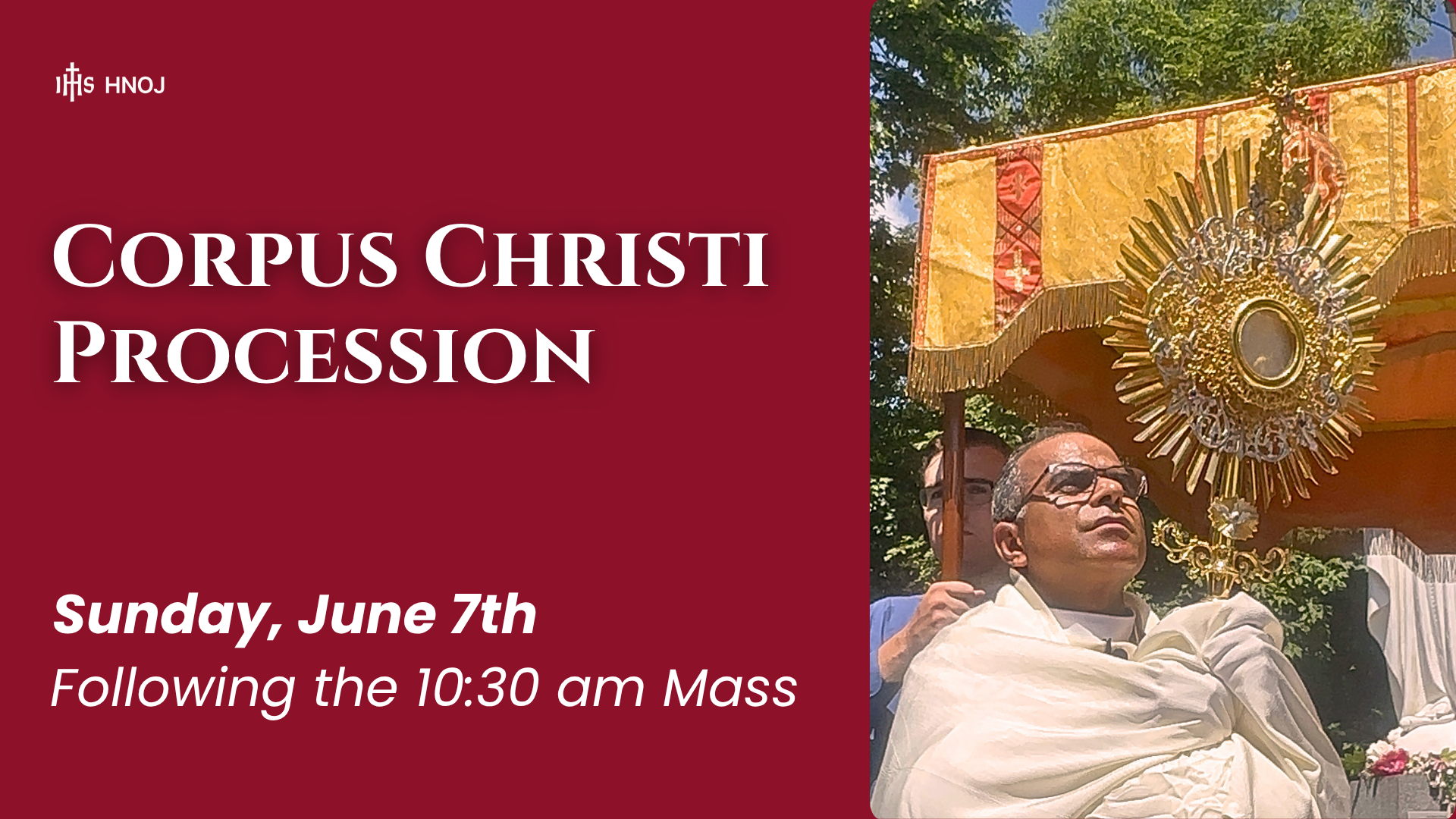 IHS HNOJ

Corpus Christi Procession

Sunday, June 7th

Following the 10:30 am Mass